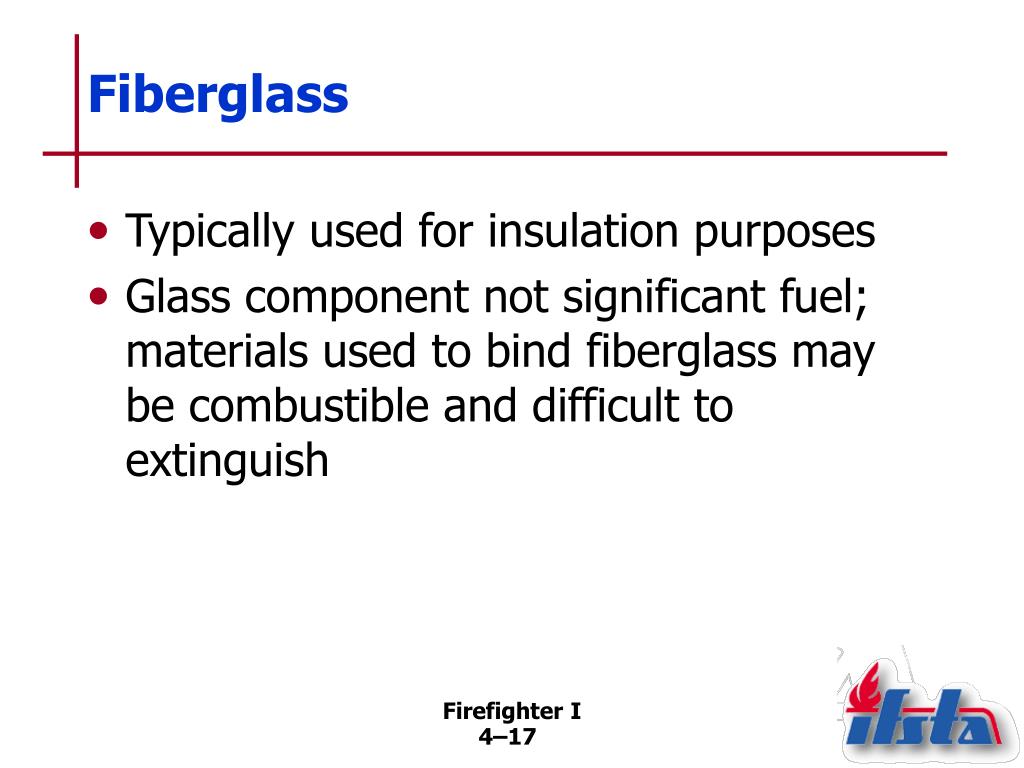 Fiberglass

• Typically used for insulation purposes
• Glass component not significant fuel; materials used to bind fiberglass may be combustible and difficult to extinguish

Firefighter I
4–17

ifsta